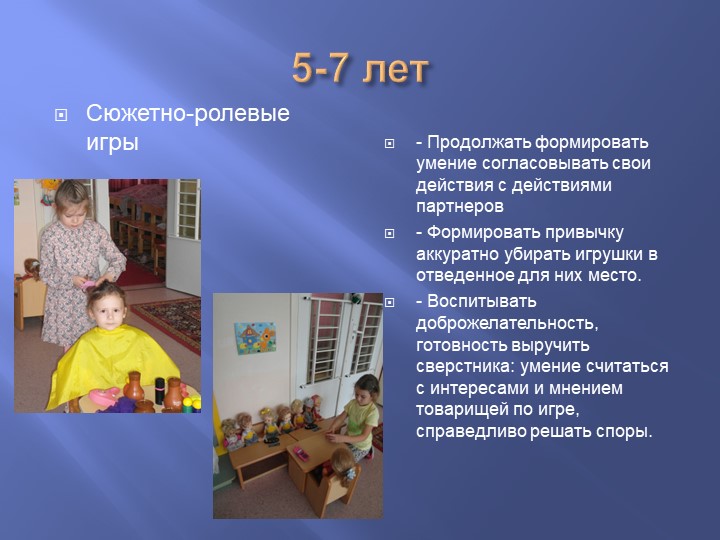 5-7 лет

Сюжетно-ролевые игры

- Продолжать формировать умение согласовывать свои действия с действиями партнеров

- Формировать привычку аккуратно убирать игрушки в отведенное для них место.

- Воспитывать доброжелательность, готовность выручить сверстника: умение считаться с интересами и мнением товарищей по игре, справедливо решать споры.